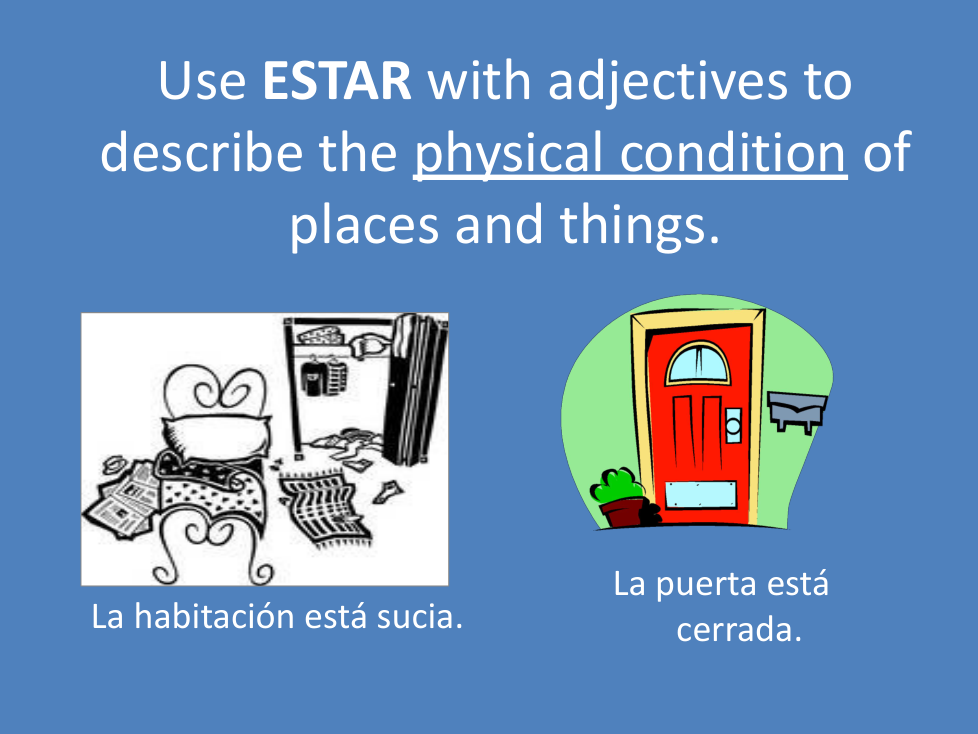 Use ESTAR with adjectives to describe the physical condition of places and things.

La habitación está sucia.

La puerta está cerrada.